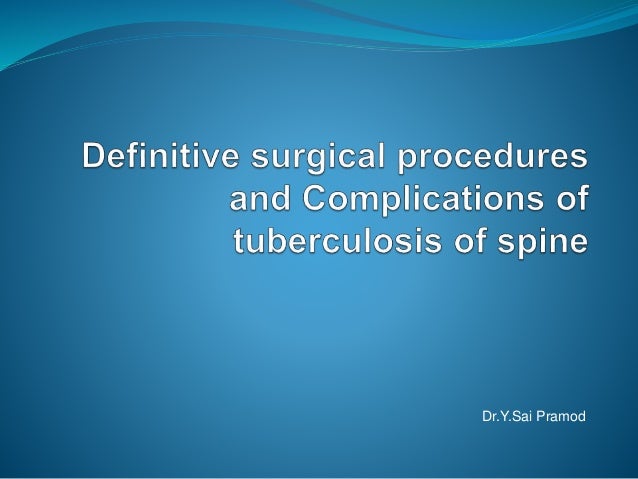 Definitive surgical procedures and Complications of tuberculosis of spine

Dr.Y.Sai Pramod